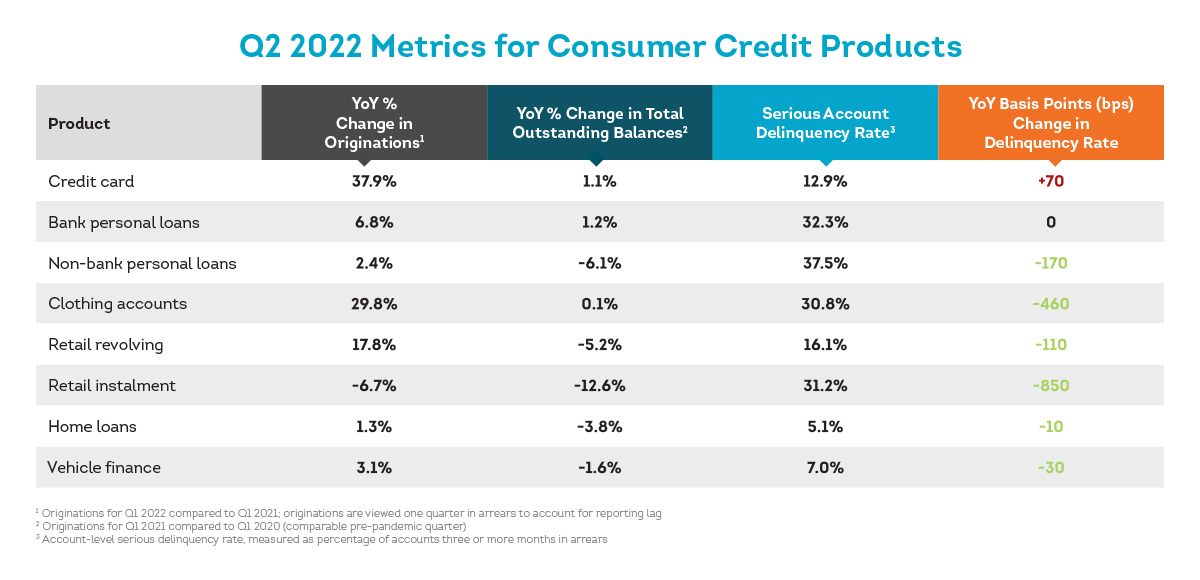 Q2 2022 Metrics for Consumer Credit Products

| Product | YoY % Change in Originations$^1$ | YoY % Change in Total Outstanding Balances$^2$ | Serious Account Delinquency Rate$^3$ | YoY Basis Points (bps) Change in Delinquency Rate |
|---|---|---|---|---|
| Credit card | 37.9% | 1.1% | 12.9% | +70 |
| Bank personal loans | 6.8% | 1.2% | 32.3% | 0 |
| Non-bank personal loans | 2.4% | -6.1% | 37.5% | -170 |
| Clothing accounts | 29.8% | 0.1% | 30.8% | -460 |
| Retail revolving | 17.8% | -5.2% | 16.1% | -110 |
| Retail instalment | -6.7% | -12.6% | 31.2% | -850 |
| Home loans | 1.3% | -3.8% | 5.1% | -10 |
| Vehicle finance | 3.1% | -1.6% | 7.0% | -30 |

$^1$ Originations for Q1 2022 compared to Q1 2021; originations are viewed one quarter in arrears to account for reporting lag
$^2$ Originations for Q1 2021 compared to Q1 2020 (comparable pre-pandemic quarter)
$^3$ Account-level serious delinquency rate, measured as percentage of accounts three or more months in arrears